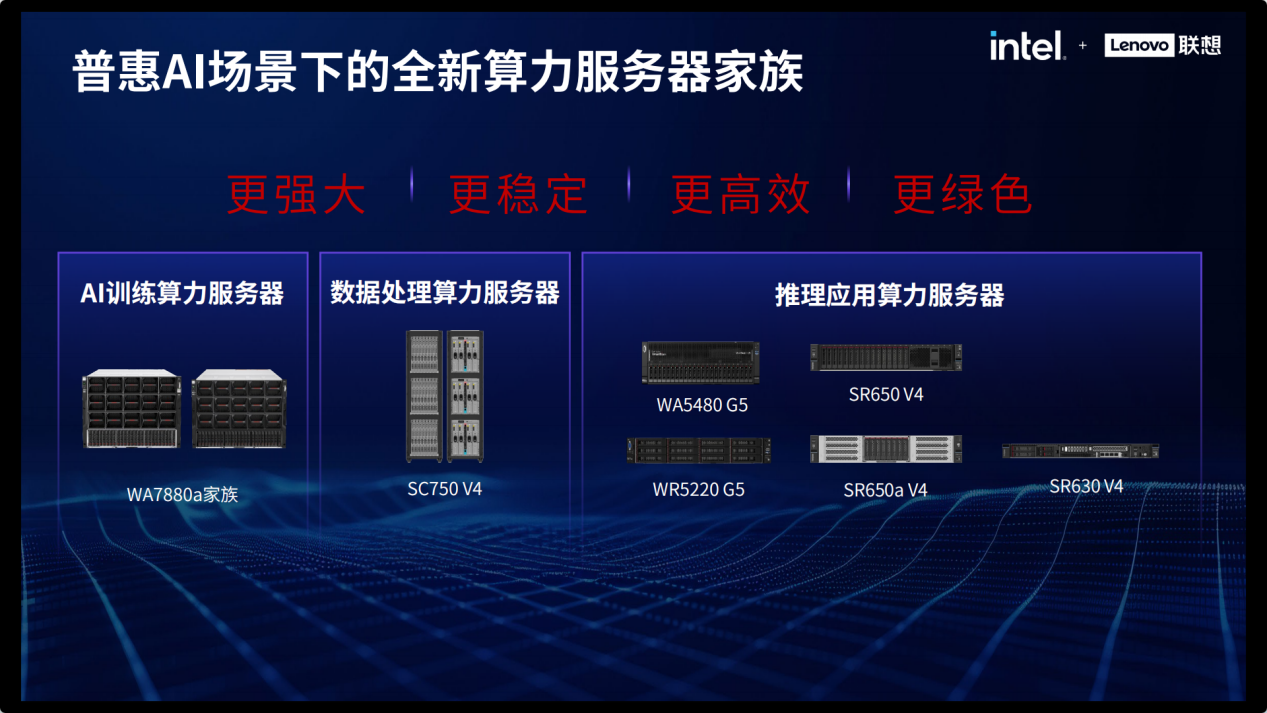 普惠AI场景下的全新算力服务器家族

intel. + Lenovo 联想

更强大 更稳定 更高效 更绿色

AI训练算力服务器

WA7880a家族

数据处理算力服务器

SC750 V4

推理应用算力服务器

WA5480 G5

SR650 V4

WR5220 G5

SR650a V4

SR630 V4